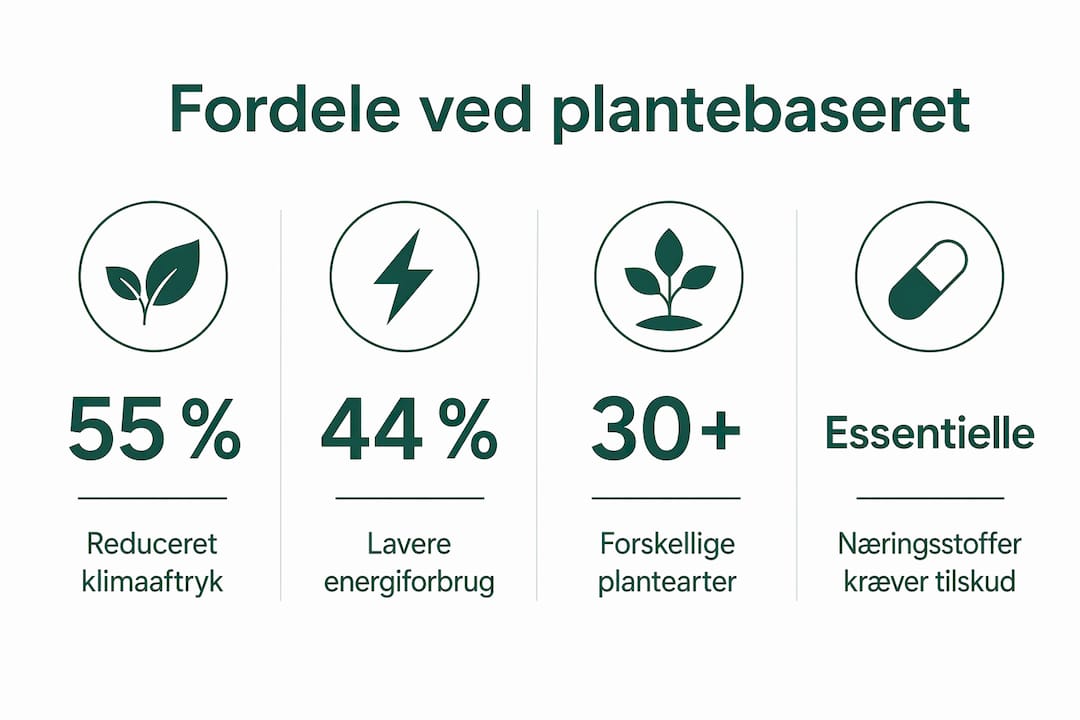 Fordele ved plantebaseret

55 %

Reduceret klimaaftryk

44 %

Lavere energiforbrug

30+

Forskellige plantearter

Essentielle

Næringsstoffer kræver tilskud